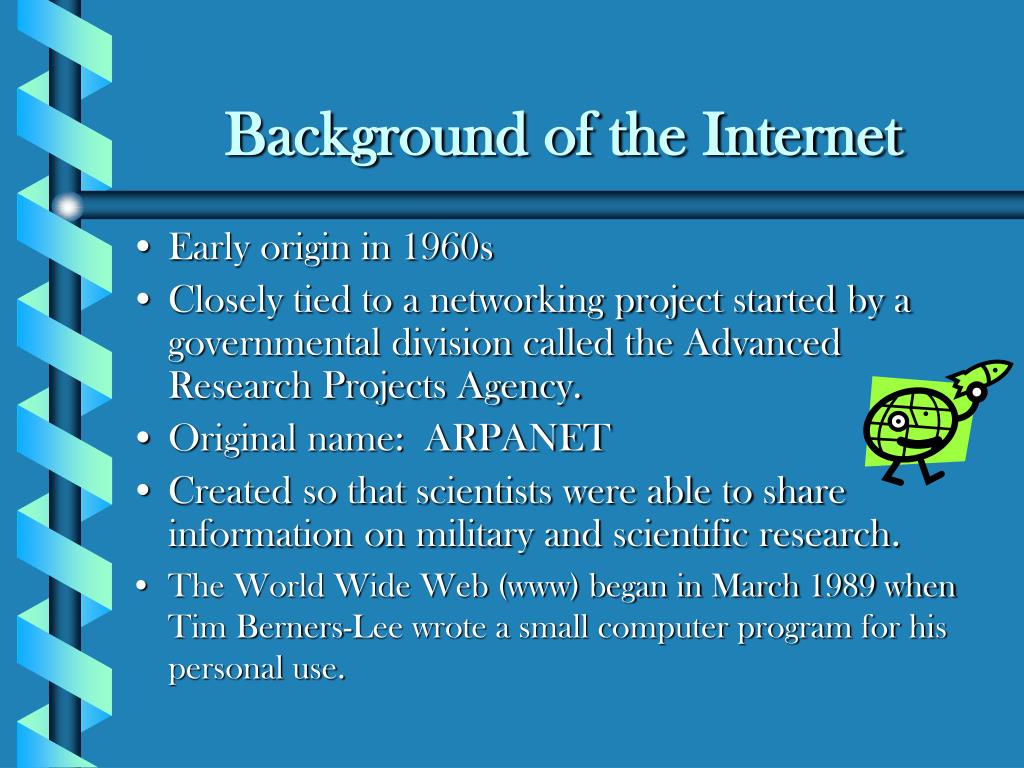 Background of the Internet

• Early origin in 1960s
• Closely tied to a networking project started by a governmental division called the Advanced Research Projects Agency.
• Original name:  ARPANET
• Created so that scientists were able to share information on military and scientific research.
• The World Wide Web (www) began in March 1989 when Tim Berners-Lee wrote a small computer program for his personal use.